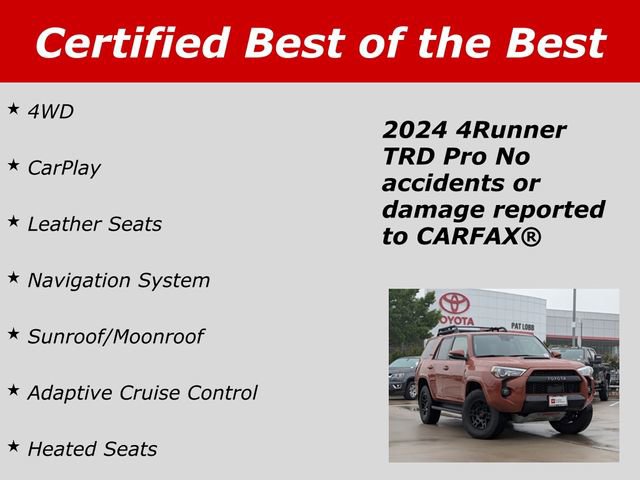 Certified Best of the Best

★ 4WD

★ CarPlay

★ Leather Seats

★ Navigation System

★ Sunroof/Moonroof

★ Adaptive Cruise Control

★ Heated Seats

2024 4Runner TRD Pro No accidents or damage reported to CARFAX®

TOYOTA

PAT LOBB

TOYOTA